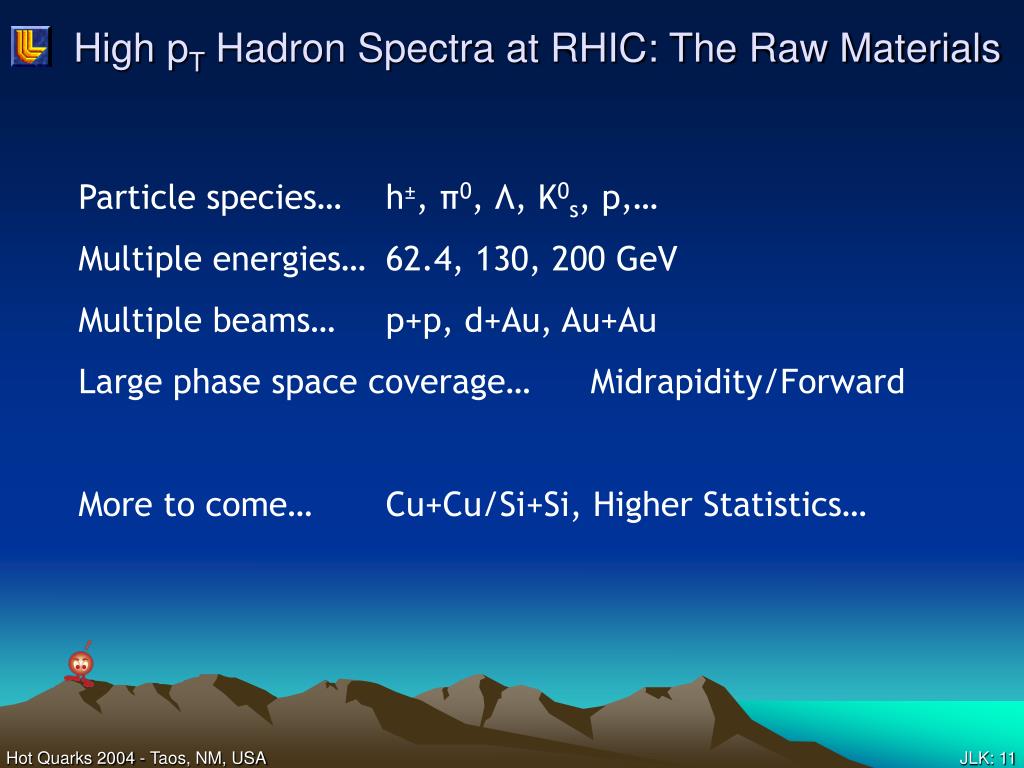 High $p_T$ Hadron Spectra at RHIC: The Raw Materials

Particle species… $h^{\pm}$, $\pi^0$, $\Lambda$, $K^0_s$, p,…

Multiple energies… 62.4, 130, 200 GeV

Multiple beams… p+p, d+Au, Au+Au

Large phase space coverage… Midrapidity/Forward

More to come… Cu+Cu/Si+Si, Higher Statistics…

Hot Quarks 2004 - Taos, NM, USA

JLK: 11